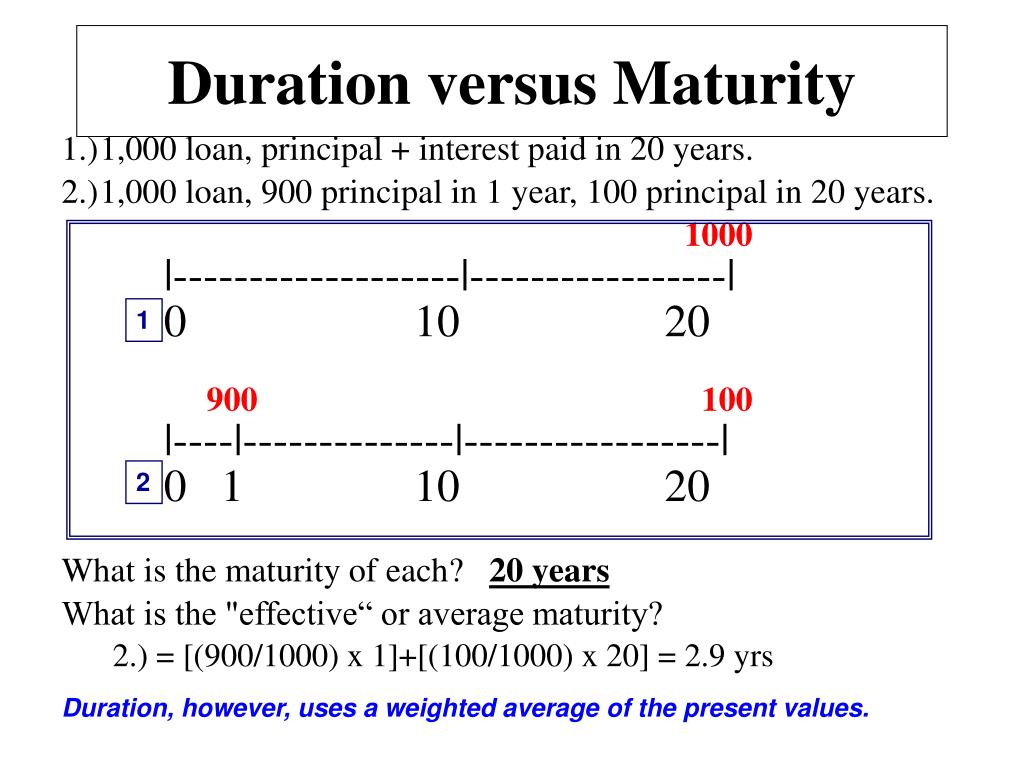 Duration versus Maturity

1.)1,000 loan, principal + interest paid in 20 years.

2.)1,000 loan, 900 principal in 1 year, 100 principal in 20 years.

1000

|-------------------|-----------------|

1 0 10 20

900 100

|----|--------------|-----------------|

2 0 1 10 20

What is the maturity of each? 20 years

What is the "effective“ or average maturity?

2.) = [(900/1000) x 1]+[(100/1000) x 20] = 2.9 yrs

Duration, however, uses a weighted average of the present values.